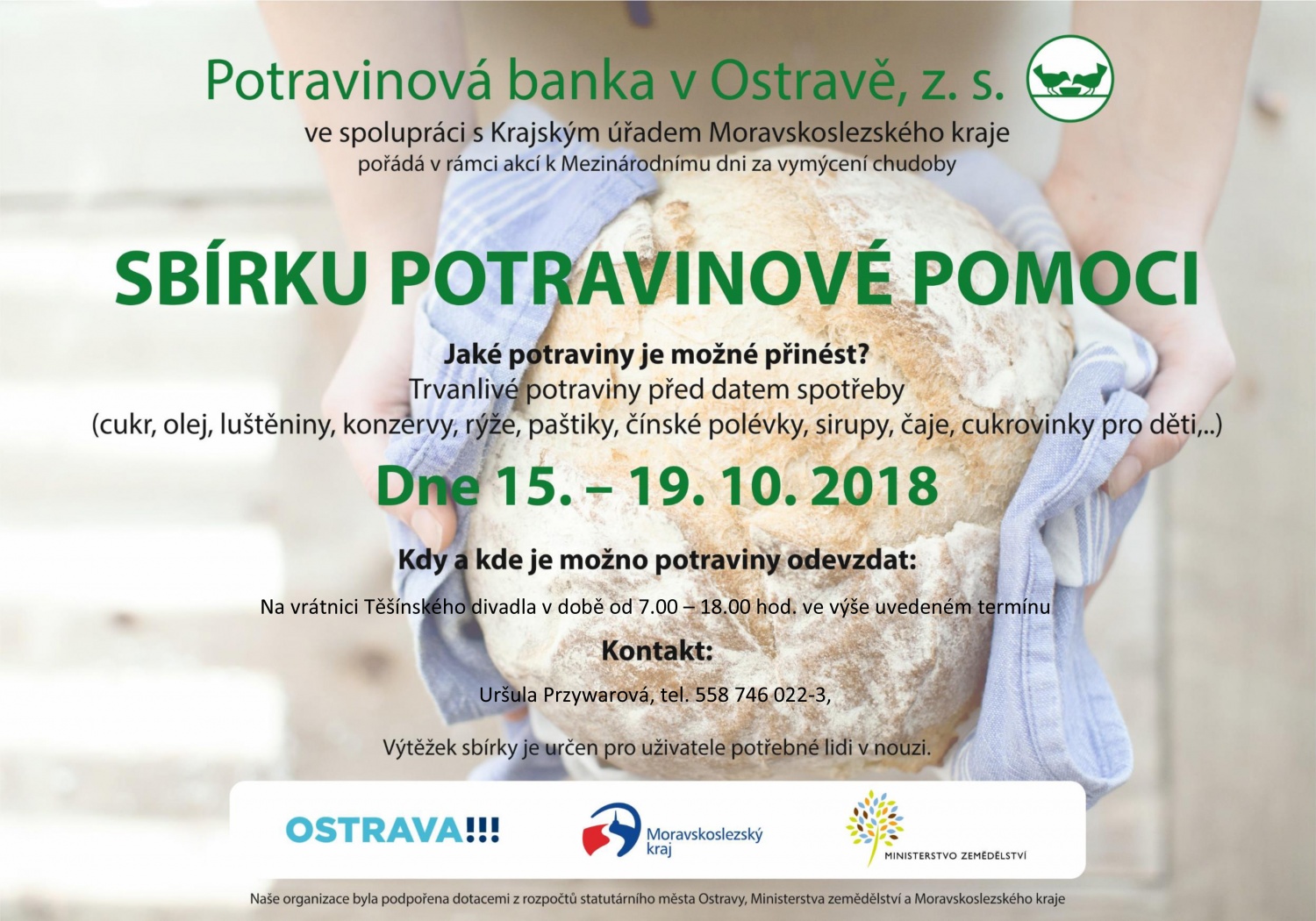 Potravinová banka v Ostravě, z. s.
ve spolupráci s Krajským úřadem Moravskoslezského kraje
pořádá v rámci akcí k Mezinárodnímu dni za vymýcení chudoby

SBÍRKU POTRAVINOVÉ POMOCI

Jaké potraviny je možné přinést?
Trvanlivé potraviny před datem spotřeby
(cukr, olej, luštěniny, konzervy, rýže, paštiky, čínské polévky, sirupy, čaje, cukrovinky pro děti,..)

Dne 15. – 19. 10. 2018

Kdy a kde je možno potraviny odevzdat:

Na vrátnici Těšínského divadla v době od 7.00 – 18.00 hod. ve výše uvedeném termínu

Kontakt:

Uršula Przywarová, tel. 558 746 022-3,

Výtěžek sbírky je určen pro uživatele potřebné lidi v nouzi.

OSTRAVA!!!

Moravskoslezský kraj

MINISTERSTVO ZEMĚDĚLSTVÍ

Naše organizace byla podpořena dotacemi z rozpočtů statutárního města Ostravy, Ministerstva zemědělství a Moravskoslezského kraje